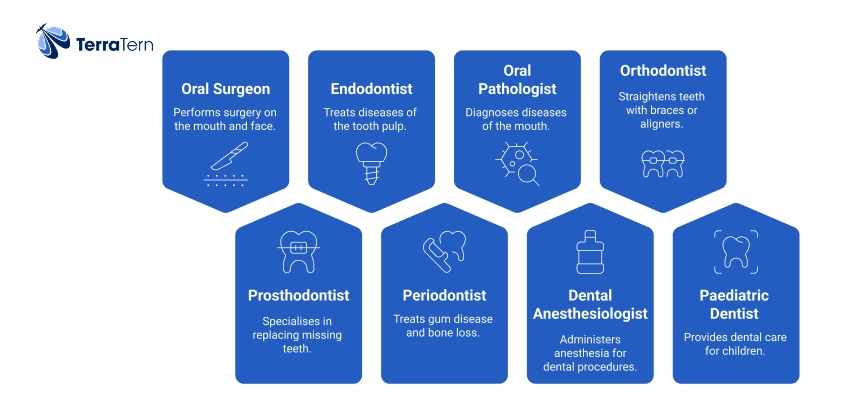 TerraTern

Oral Surgeon
Performs surgery on the mouth and face.

Endodontist
Treats diseases of the tooth pulp.

Oral Pathologist
Diagnoses diseases of the mouth.

Orthodontist
Straightens teeth with braces or aligners.

Prosthodontist
Specialises in replacing missing teeth.

Periodontist
Treats gum disease and bone loss.

Dental Anesthesiologist
Administers anesthesia for dental procedures.

Paediatric Dentist
Provides dental care for children.